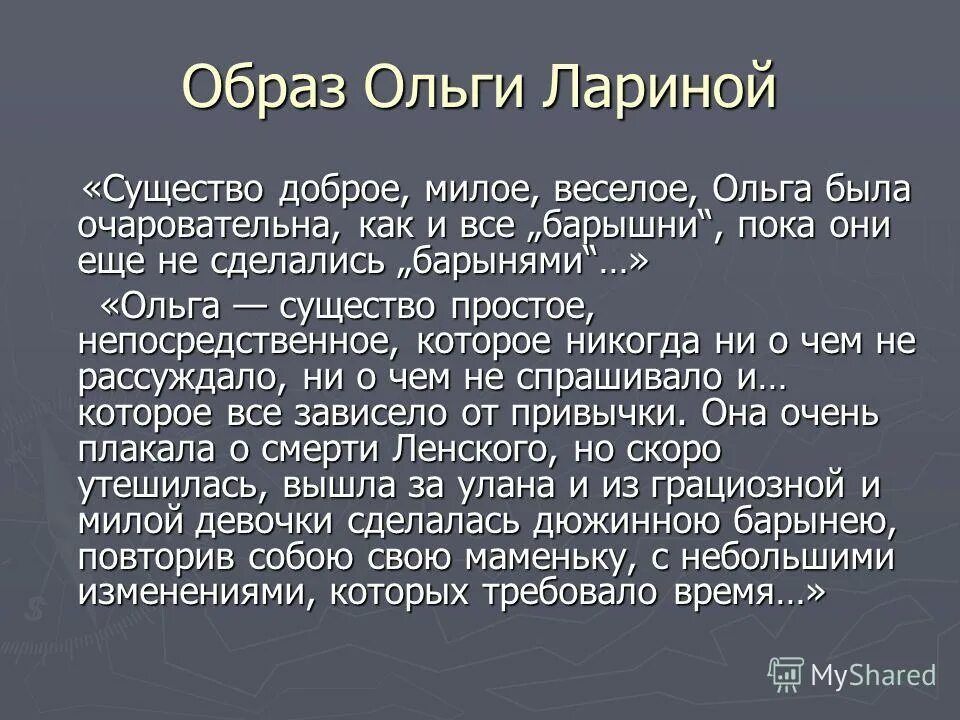 Образ Ольги Лариной

«Существо доброе, милое, веселое, Ольга была очаровательна, как и все „барышни“, пока они еще не сделались „барынями“…»

«Ольга — существо простое, непосредственное, которое никогда ни о чем не рассуждало, ни о чем не спрашивало и… которое все зависело от привычки. Она очень плакала о смерти Ленского, но скоро утешилась, вышла за улана и из грациозной и милой девочки сделалась дюжинною барынею, повторив собою свою маменьку, с небольшими изменениями, которых требовало время…»

MyShared